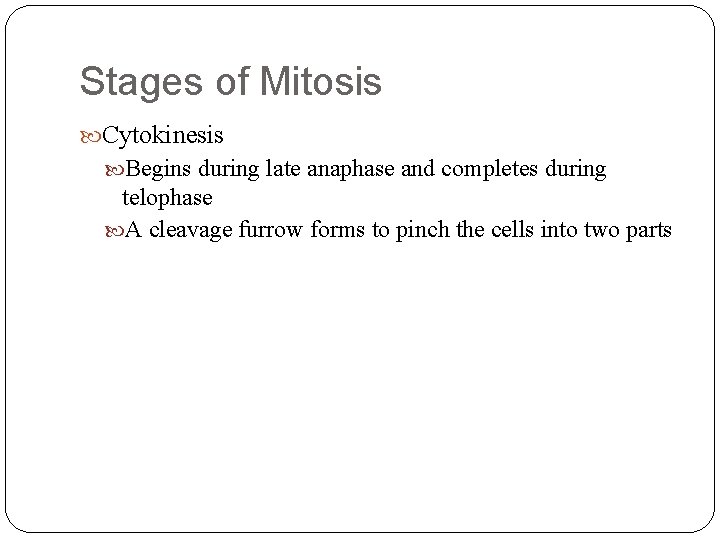 Stages of Mitosis

Cytokinesis

Begins during late anaphase and completes during telophase

A cleavage furrow forms to pinch the cells into two parts